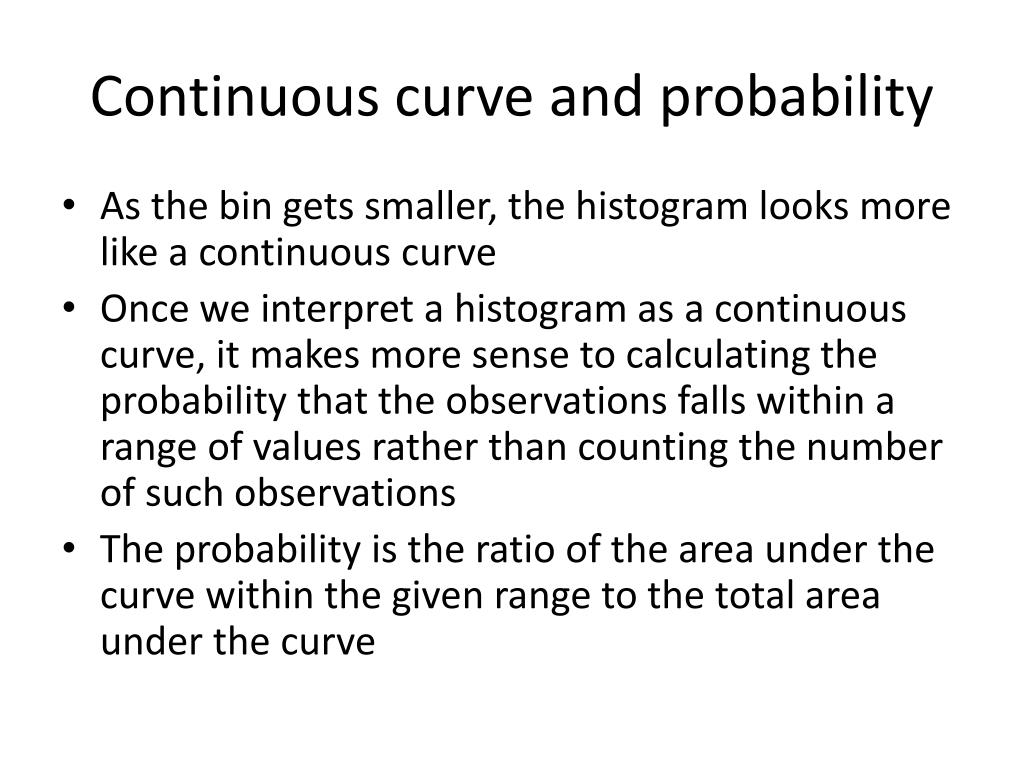 Continuous curve and probability

• As the bin gets smaller, the histogram looks more like a continuous curve
• Once we interpret a histogram as a continuous curve, it makes more sense to calculating the probability that the observations falls within a range of values rather than counting the number of such observations
• The probability is the ratio of the area under the curve within the given range to the total area under the curve